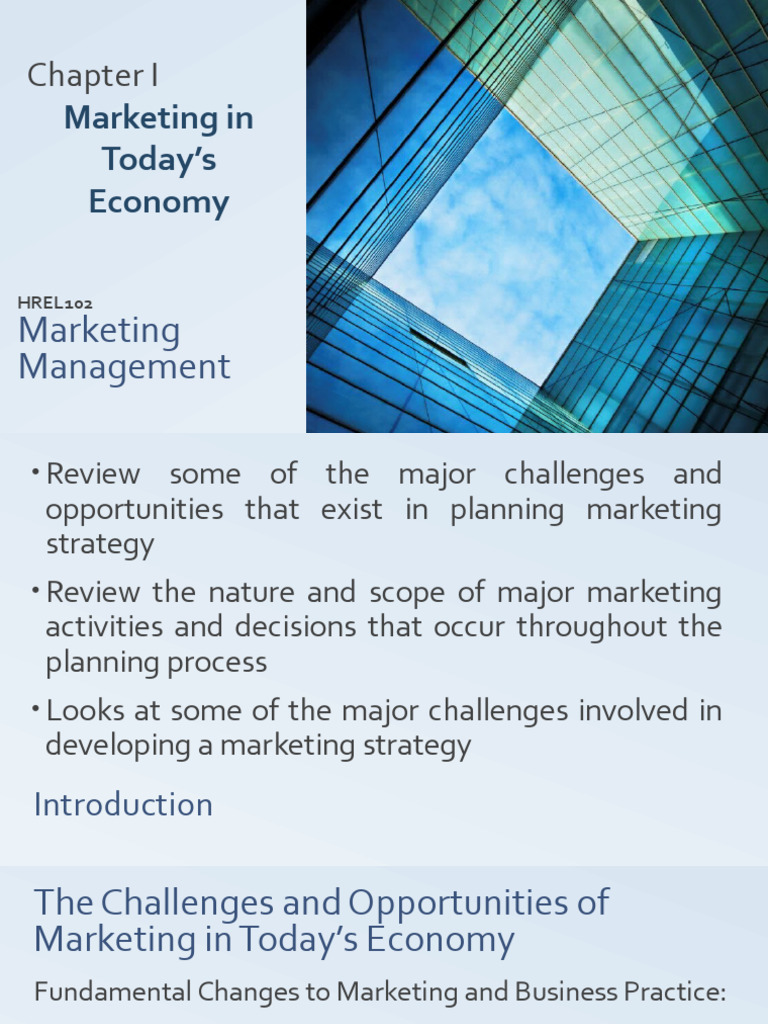 Chapter I
Marketing in Today's Economy

HREL102
Marketing Management

• Review some of the major challenges and opportunities that exist in planning marketing strategy

• Review the nature and scope of major marketing activities and decisions that occur throughout the planning process

• Looks at some of the major challenges involved in developing a marketing strategy

Introduction

The Challenges and Opportunities of Marketing in Today's Economy

Fundamental Changes to Marketing and Business Practice: